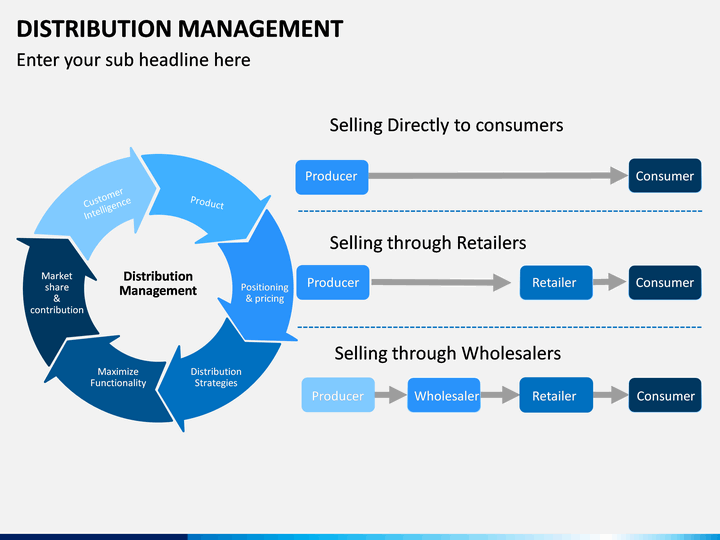 DISTRIBUTION MANAGEMENT

Enter your sub headline here

Customer Intelligence

Product

Positioning & pricing

Distribution Strategies

Maximize Functionality

Market share & contribution

Distribution Management

Selling Directly to consumers

Producer

Consumer

Selling through Retailers

Producer

Retailer

Consumer

Selling through Wholesalers

Producer

Wholesaler

Retailer

Consumer